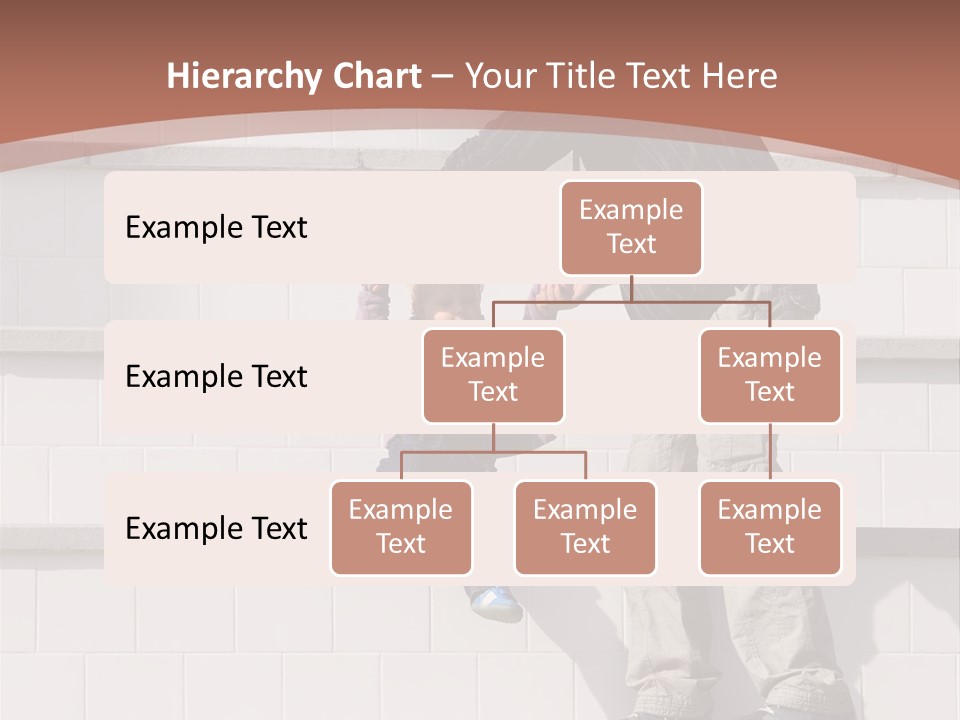 Hierarchy Chart – Your Title Text Here

Example Text

Example Text

Example Text

Example Text

Example Text

Example Text

Example Text

Example Text

Example Text